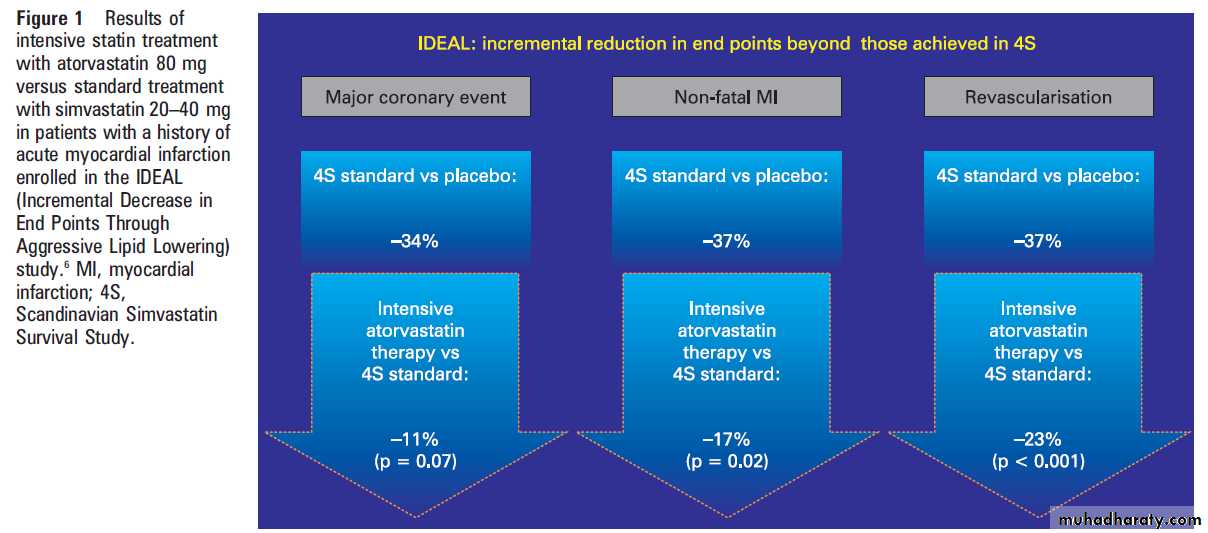 **Figure 1** Results of intensive statin treatment with atorvastatin 80 mg versus standard treatment with simvastatin 20–40 mg in patients with a history of acute myocardial infarction enrolled in the IDEAL (Incremental Decrease in End Points Through Aggressive Lipid Lowering) study.$^6$ MI, myocardial infarction; 4S, Scandinavian Simvastatin Survival Study.

IDEAL: incremental reduction in end points beyond those achieved in 4S

Major coronary event

4S standard vs placebo:

–34%

Intensive atorvastatin therapy vs 4S standard:

–11%
(p = 0.07)

Non-fatal MI

4S standard vs placebo:

–37%

Intensive atorvastatin therapy vs 4S standard:

–17%
(p = 0.02)

Revascularisation

4S standard vs placebo:

–37%

Intensive atorvastatin therapy vs 4S standard:

–23%
(p < 0.001)

muhadharaty.com